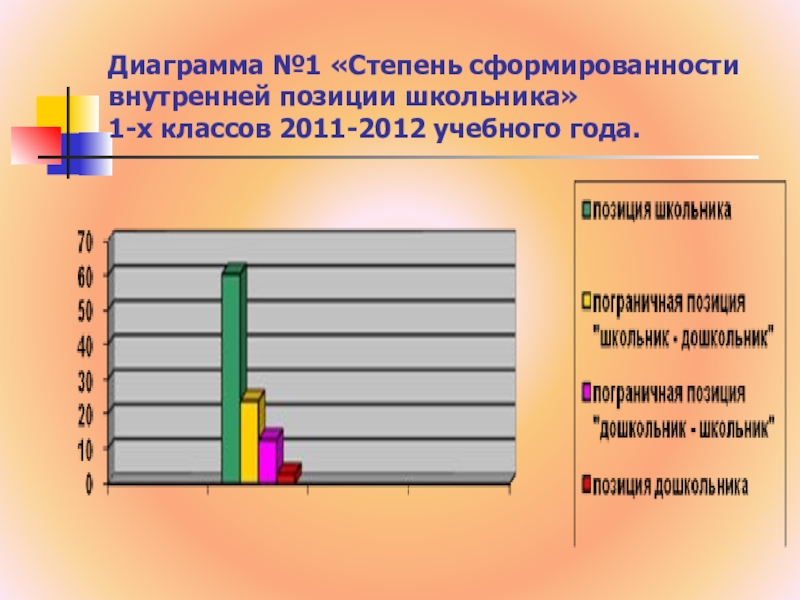 Диаграмма №1 «Степень сформированности внутренней позиции школьника»
1-х классов 2011-2012 учебного года.

70
60
50
40
30
20
10
0

позиция школьника

пограничная позиция "школьник - дошкольник"

пограничная позиция "дошкольник - школьник"

позиция дошкольника